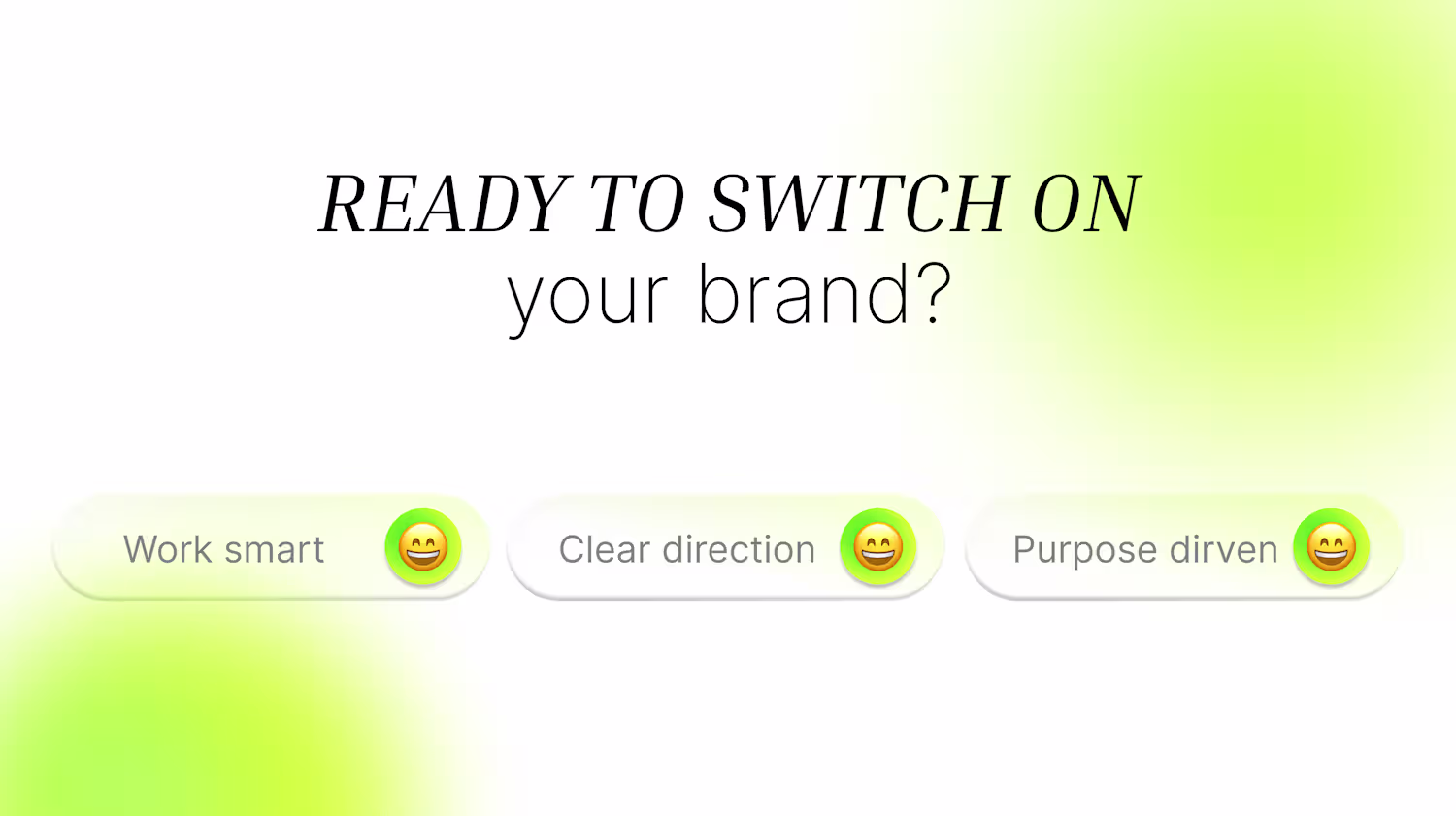 READY TO SWITCH ON
your brand?

Work smart 😄

Clear direction 😄

Purpose dirven 😄